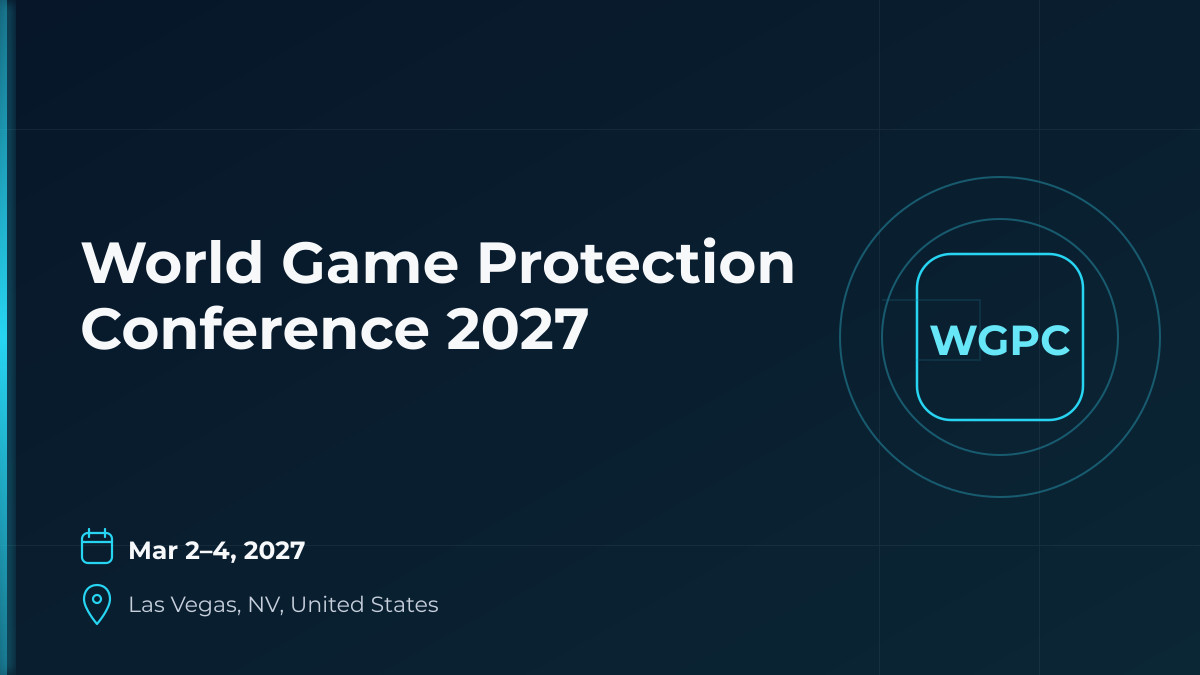 World Game Protection Conference 2027

WGPC

Mar 2–4, 2027

Las Vegas, NV, United States